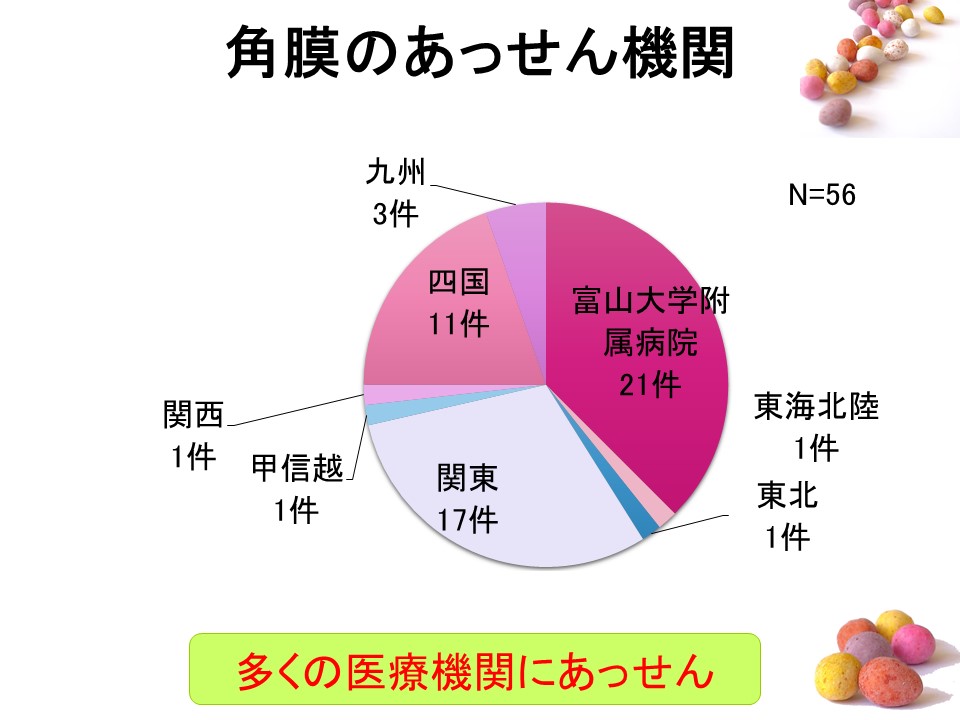 角膜のあっせん機関

N=56

九州
3件

四国
11件

富山大学附属病院
21件

東海北陸
1件

東北
1件

関東
17件

甲信越
1件

関西
1件

多くの医療機関にあっせん